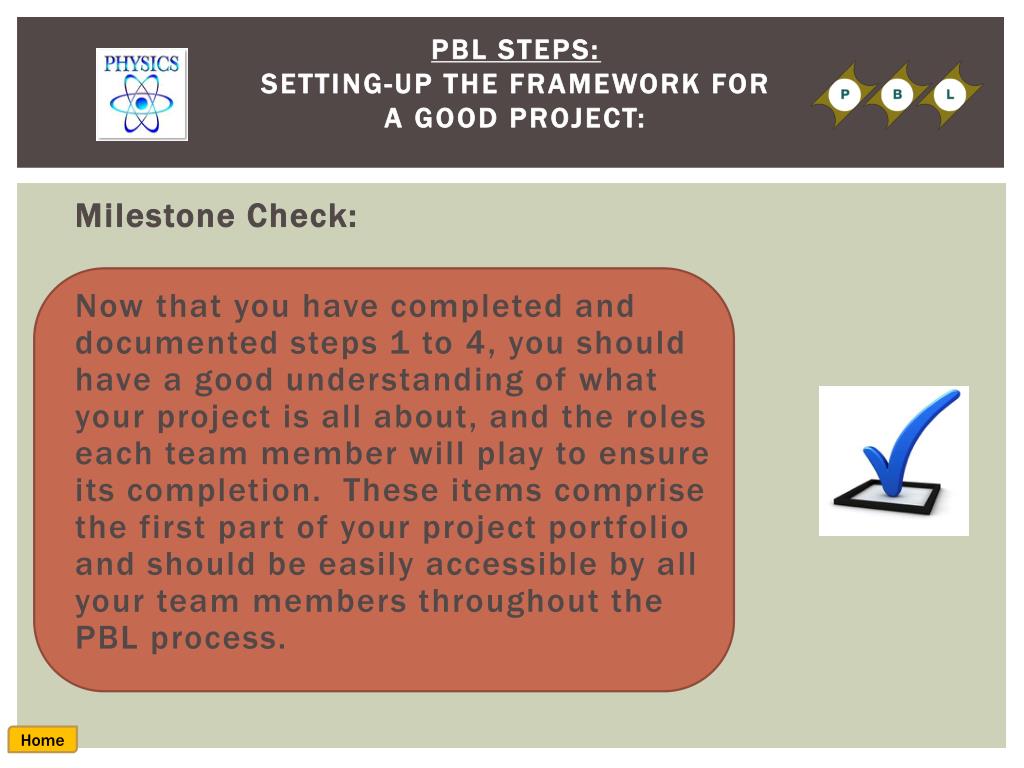 PHYSICS

PBL STEPS:
SETTING-UP THE FRAMEWORK FOR A GOOD PROJECT:

P B L

Milestone Check:

Now that you have completed and documented steps 1 to 4, you should have a good understanding of what your project is all about, and the roles each team member will play to ensure its completion. These items comprise the first part of your project portfolio and should be easily accessible by all your team members throughout the PBL process.

Home